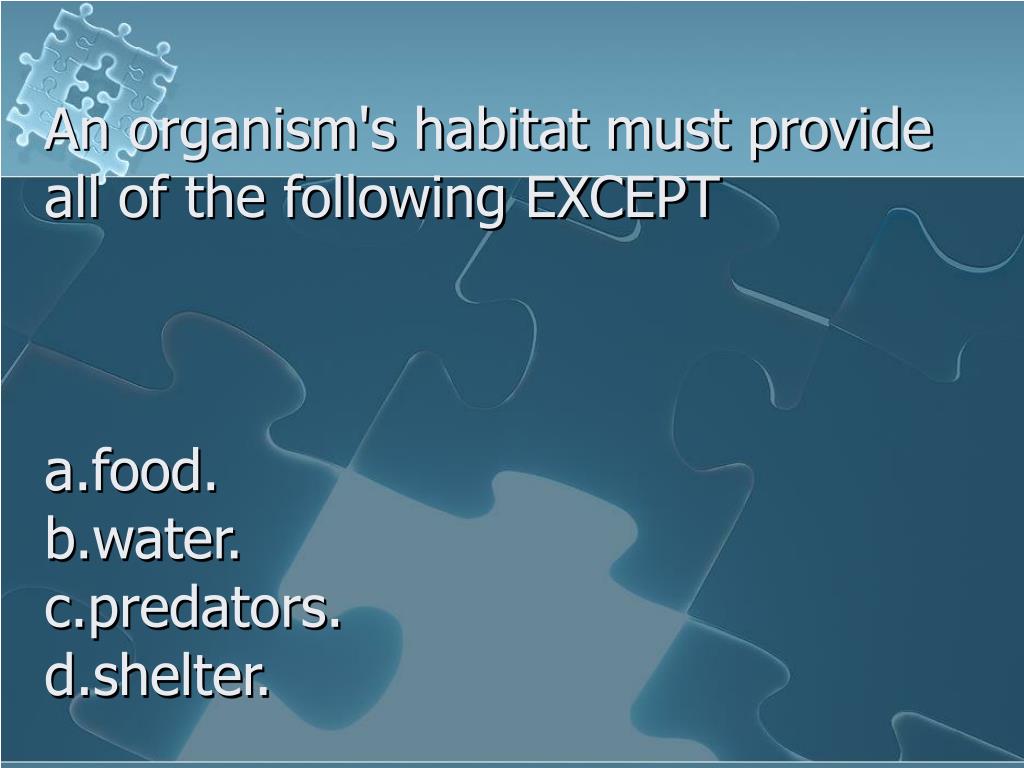 An organism's habitat must provide all of the following EXCEPT

a.food.
b.water.
c.predators.
d.shelter.